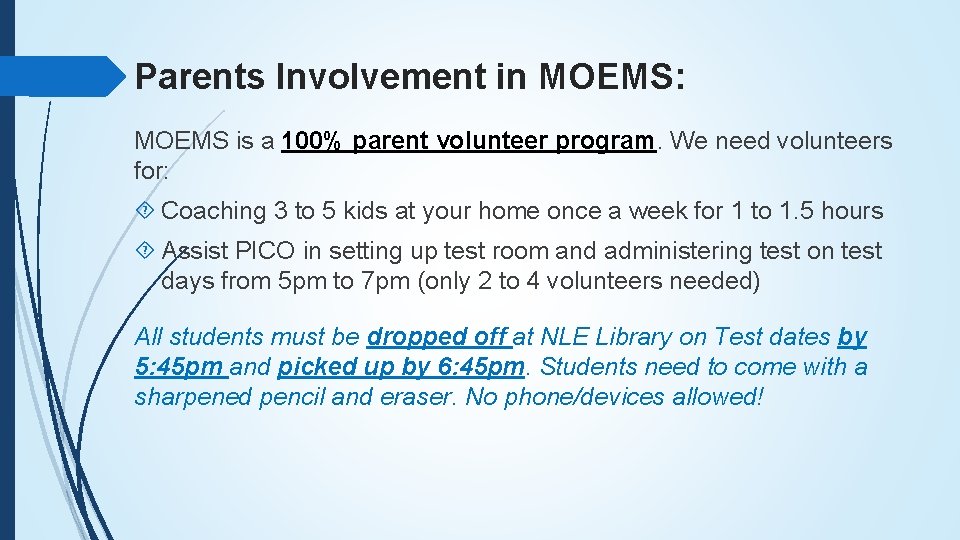 Parents Involvement in MOEMS:

MOEMS is a 100% parent volunteer program. We need volunteers for:

Coaching 3 to 5 kids at your home once a week for 1 to 1.5 hours

Assist PICO in setting up test room and administering test on test days from 5pm to 7pm (only 2 to 4 volunteers needed)

All students must be dropped off at NLE Library on Test dates by 5:45pm and picked up by 6:45pm. Students need to come with a sharpened pencil and eraser. No phone/devices allowed!